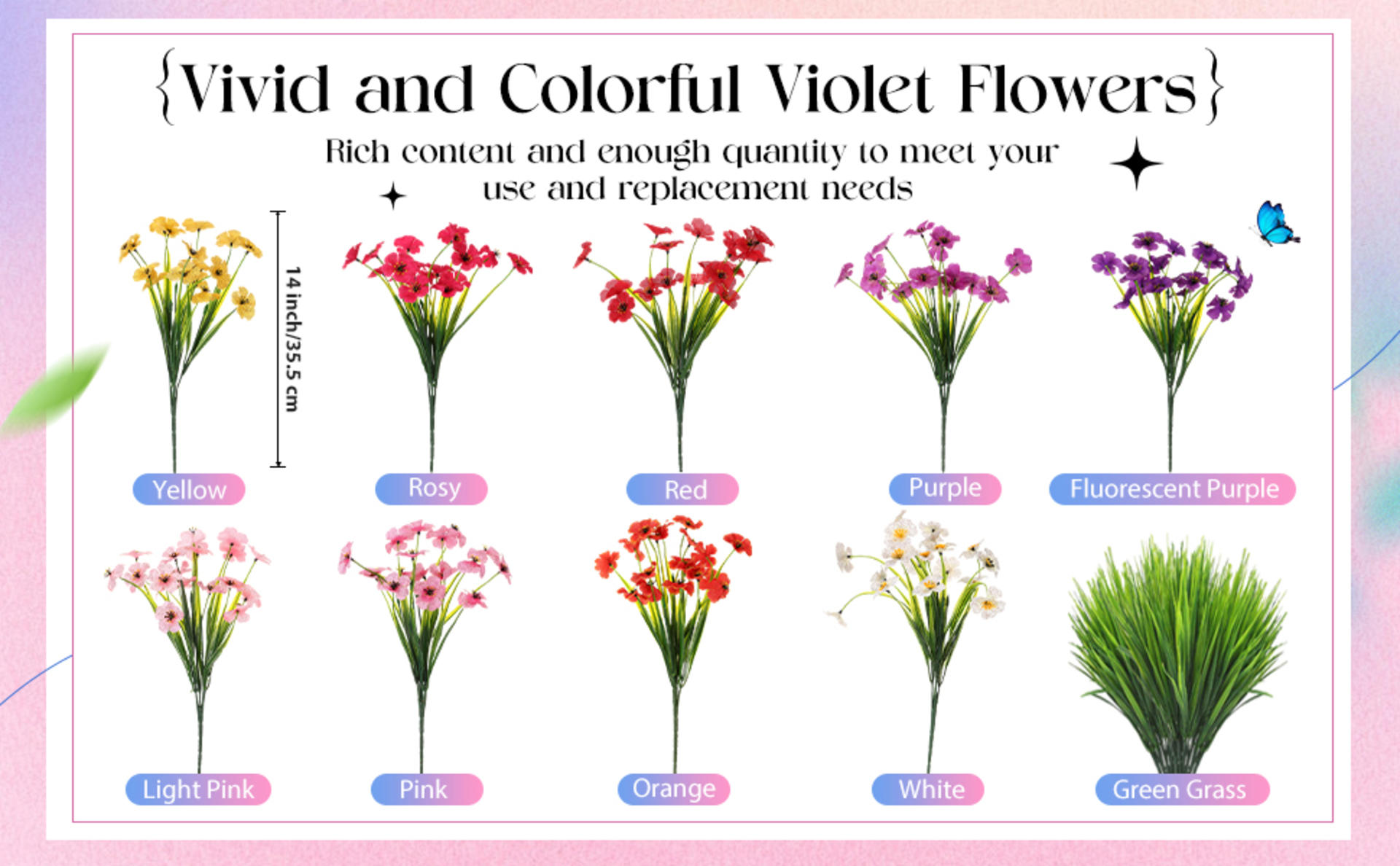 {Vivid and Colorful Violet Flowers}

Rich content and enough quantity to meet your use and replacement needs

14 inch/35.5 cm

Yellow
Rosy
Red
Purple
Fluorescent Purple

Light Pink
Pink
Orange
White
Green Grass